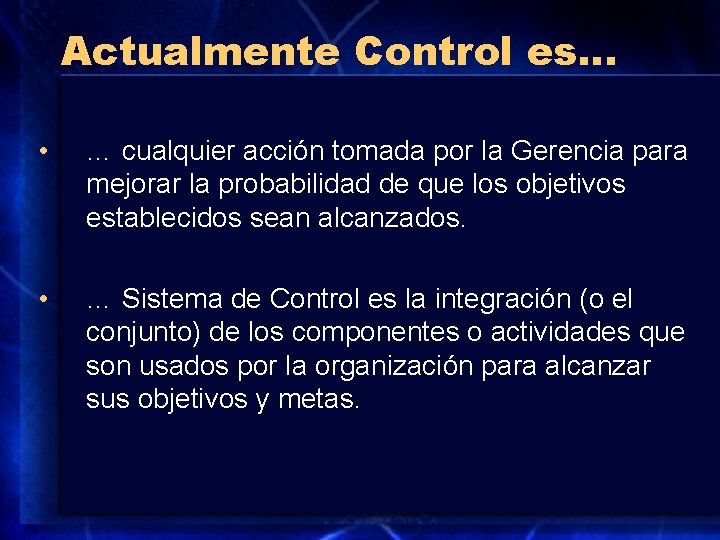 Actualmente Control es...

• … cualquier acción tomada por la Gerencia para mejorar la probabilidad de que los objetivos establecidos sean alcanzados.

• … Sistema de Control es la integración (o el conjunto) de los componentes o actividades que son usados por la organización para alcanzar sus objetivos y metas.